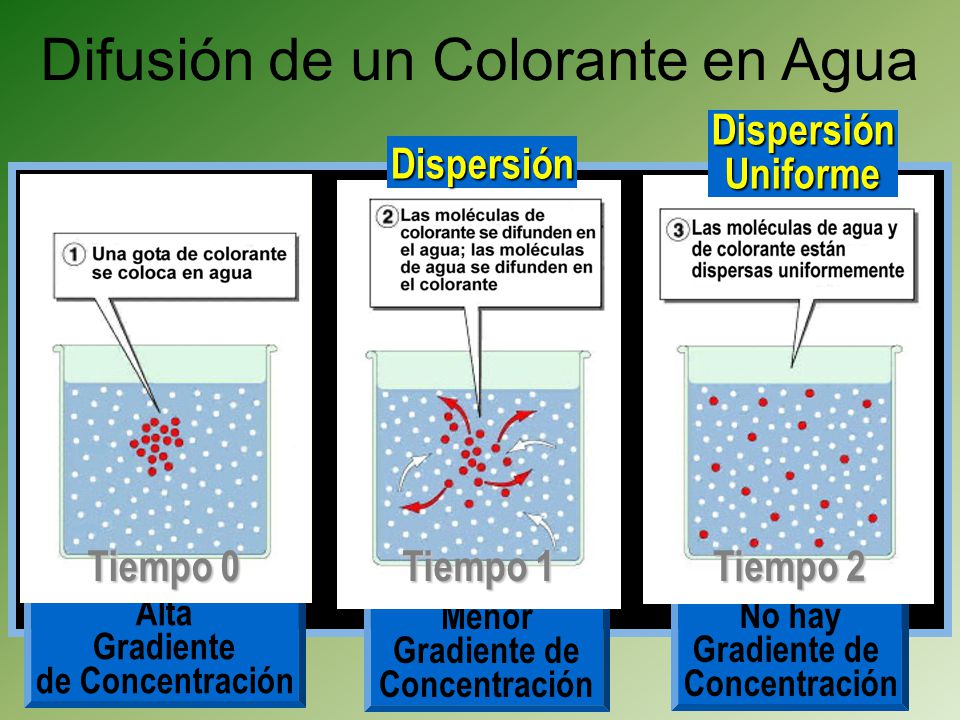 Difusión de un Colorante en Agua

① Una gota de colorante se coloca en agua

Tiempo 0

Alta Gradiente de Concentración

Dispersión

② Las moléculas de colorante se difunden en el agua; las moléculas de agua se difunden en el colorante

Tiempo 1

Menor Gradiente de Concentración

Dispersión Uniforme

③ Las moléculas de agua y de colorante están dispersas uniformemente

Tiempo 2

No hay Gradiente de Concentración